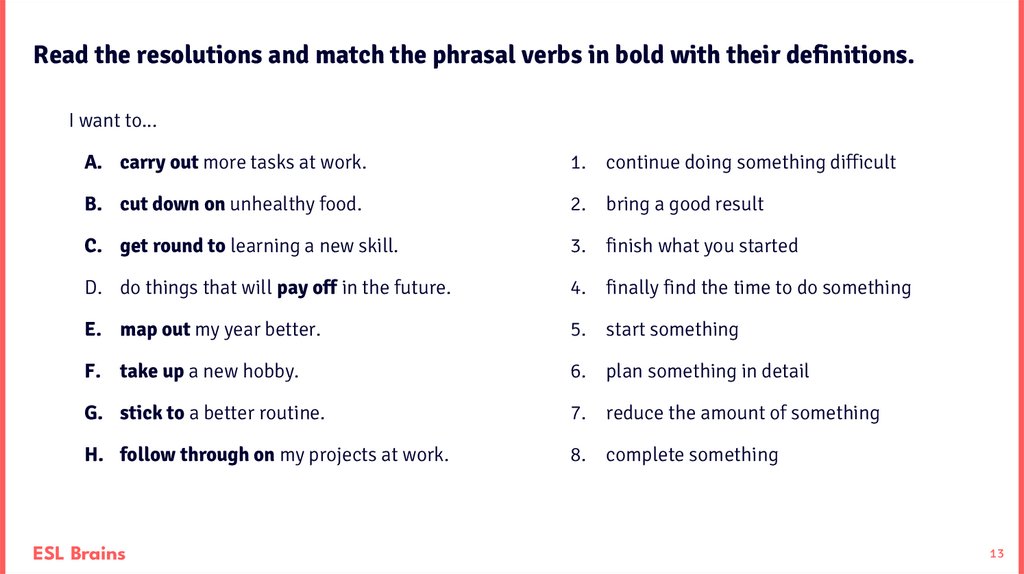 Read the resolutions and match the phrasal verbs in bold with their definitions.

I want to...

A. carry out more tasks at work.
B. cut down on unhealthy food.
C. get round to learning a new skill.
D. do things that will pay off in the future.
E. map out my year better.
F. take up a new hobby.
G. stick to a better routine.
H. follow through on my projects at work.

1. continue doing something difficult
2. bring a good result
3. finish what you started
4. finally find the time to do something
5. start something
6. plan something in detail
7. reduce the amount of something
8. complete something

ESL Brains

13